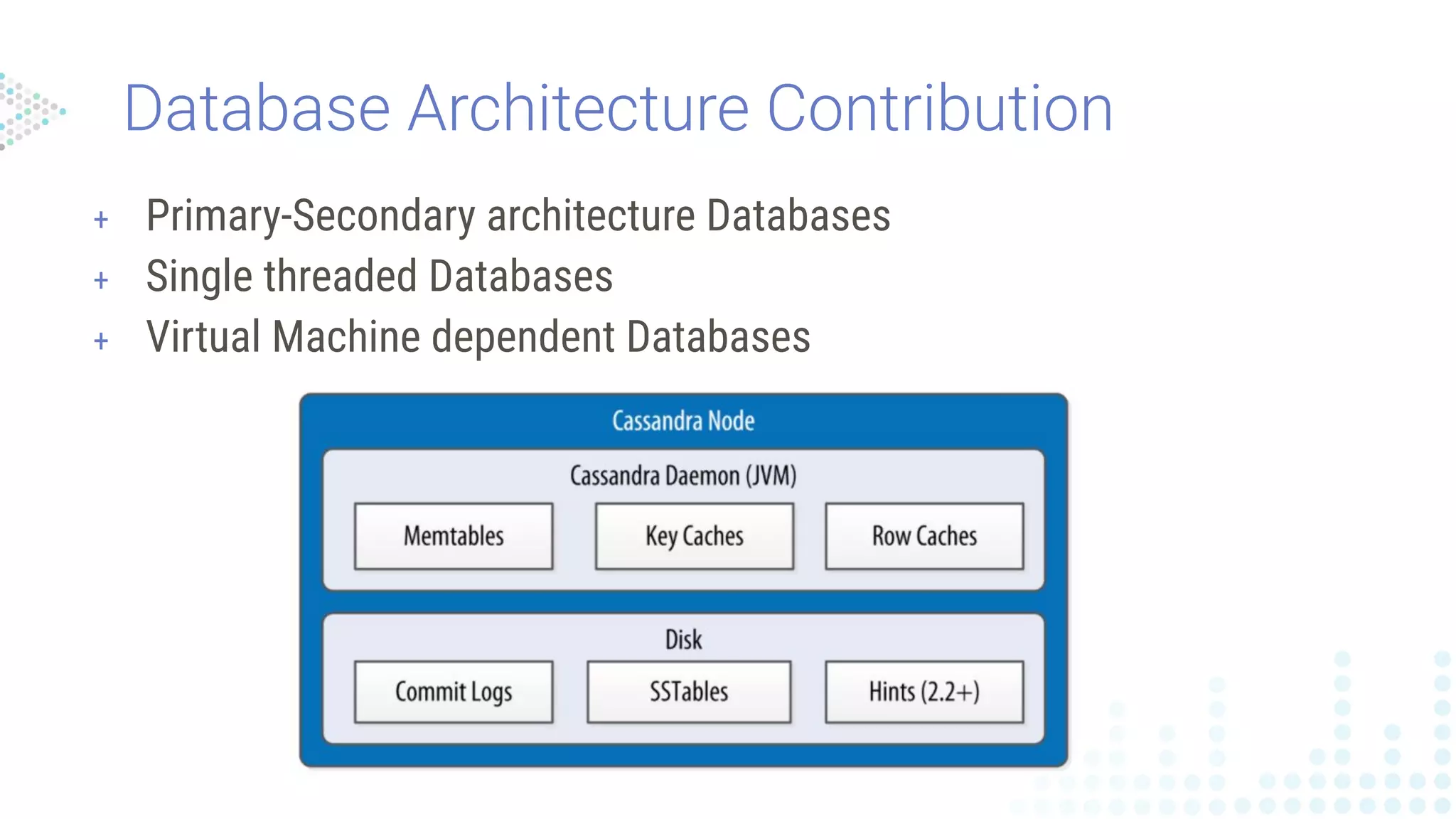 Database Architecture Contribution

+ Primary-Secondary architecture Databases
+ Single threaded Databases
+ Virtual Machine dependent Databases

Cassandra Node

Cassandra Daemon (JVM)

Memtables

Key Caches

Row Caches

Disk

Commit Logs

SSTables

Hints (2.2+)